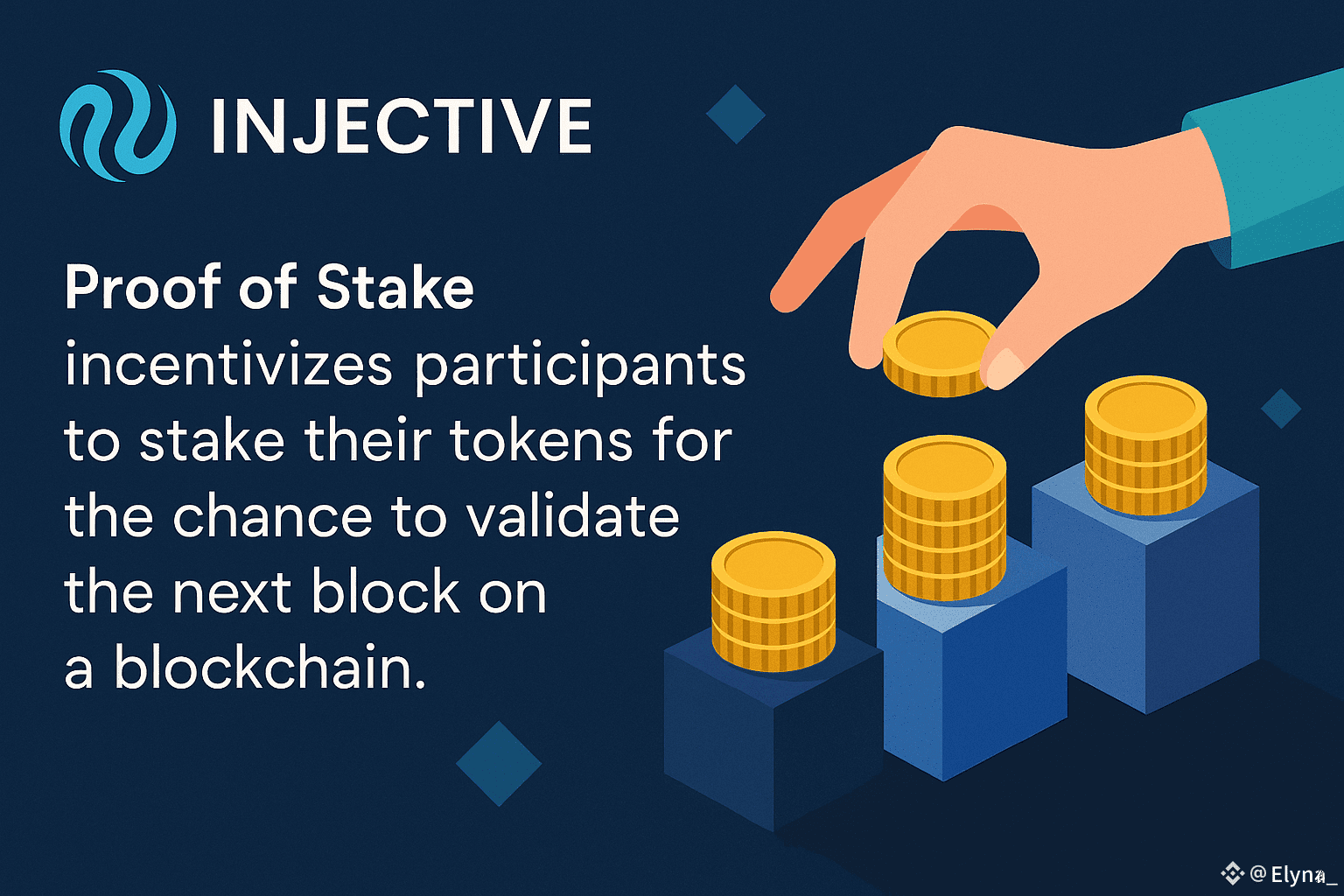 INJECTIVE

Proof of Stake incentivizes participants to stake their tokens for the chance to validate the next block on a blockchain.

@Elyna_